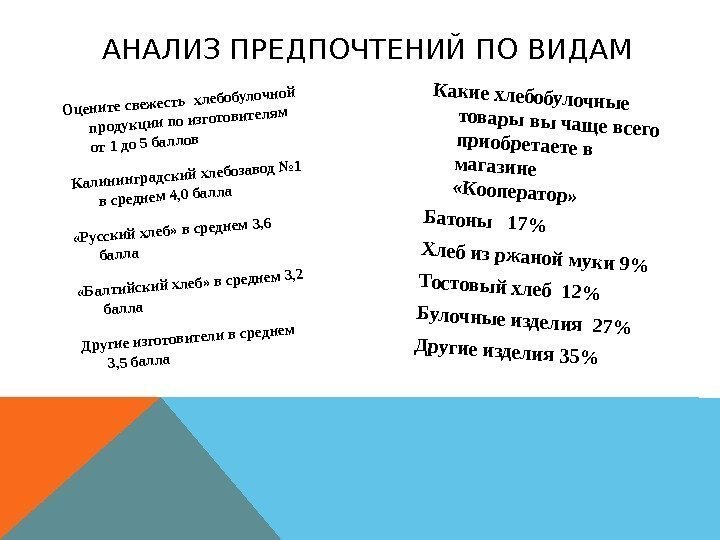 АНАЛИЗ ПРЕДПОЧТЕНИЙ ПО ВИДАМ

Оцените свежесть хлебобулочной продукции по изготовителям от 1 до 5 баллов

Калининградский хлебозавод №1 в среднем 4,0 балла

«Русский хлеб» в среднем 3,6 балла

«Балтийский хлеб» в среднем 3,2 балла

Другие изготовители в среднем 3,5 балла

Какие хлебобулочные товары вы чаще всего приобретаете в магазине «Кооператор»

Батоны 17%

Хлеб из ржаной муки 9%

Тостовый хлеб 12%

Булочные изделия 27%

Другие изделия 35%